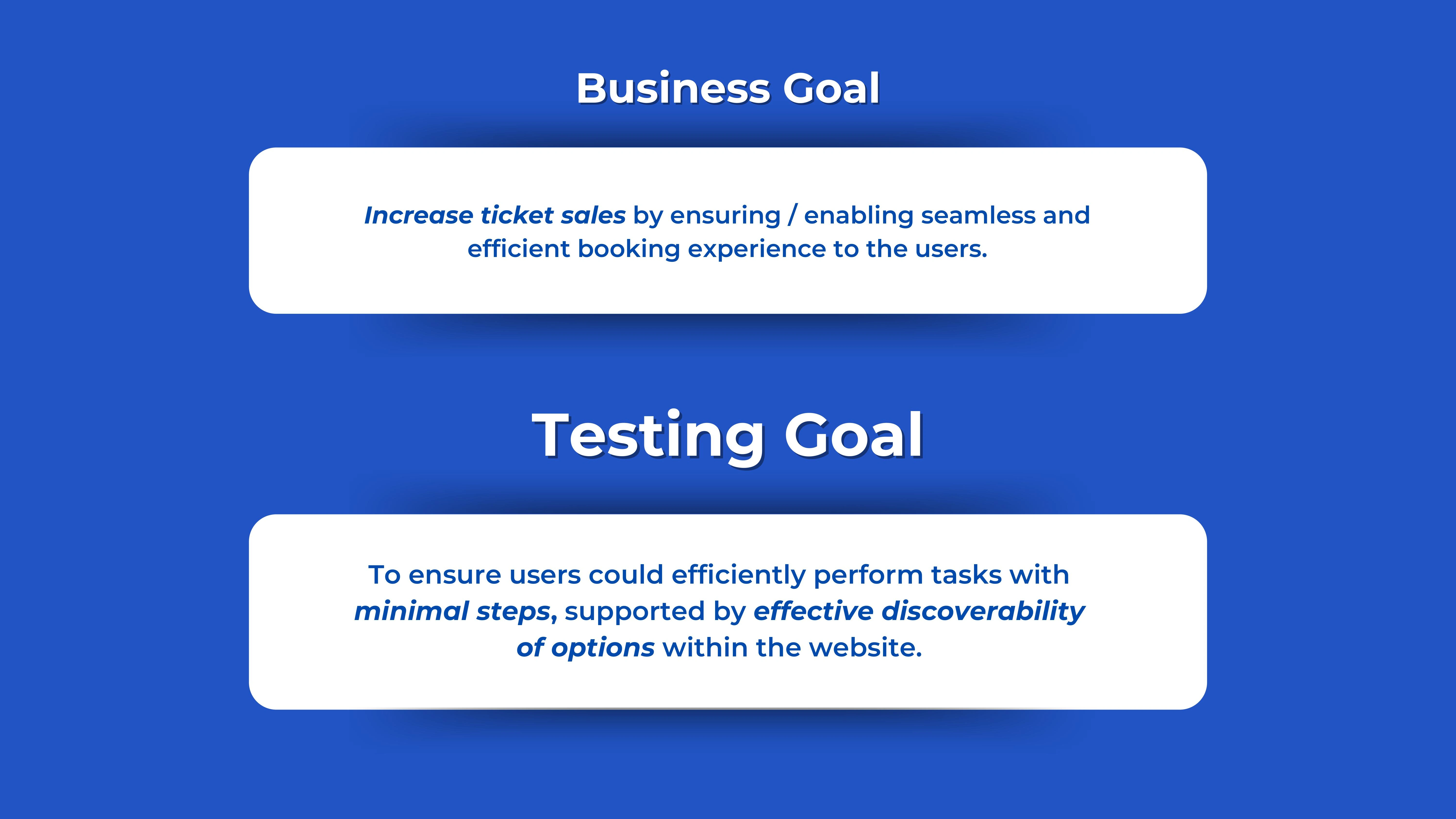 Business Goal

Increase ticket sales by ensuring / enabling seamless and efficient booking experience to the users.

Testing Goal

To ensure users could efficiently perform tasks with minimal steps, supported by effective discoverability of options within the website.